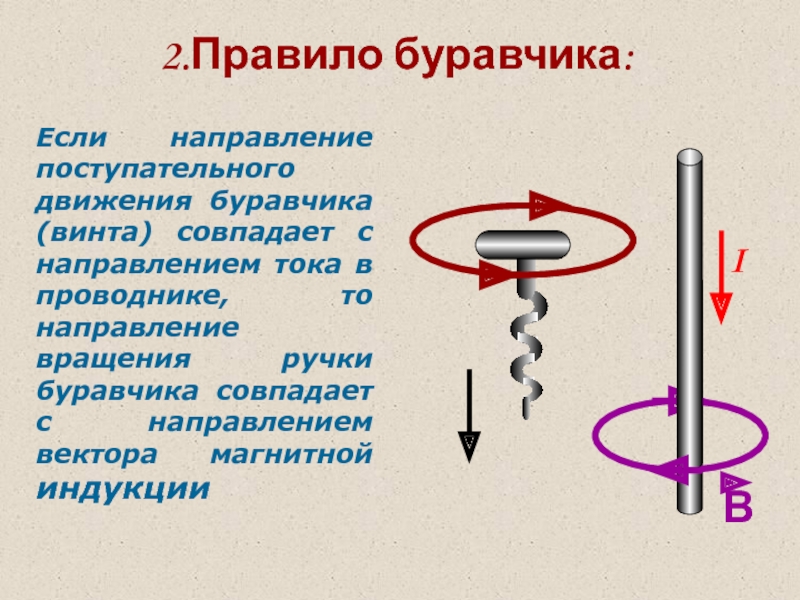 2.Правило буравчика:

Если направление поступательного движения буравчика (винта) совпадает с направлением тока в проводнике, то направление вращения ручки буравчика совпадает с направлением вектора магнитной индукции

$I$

B